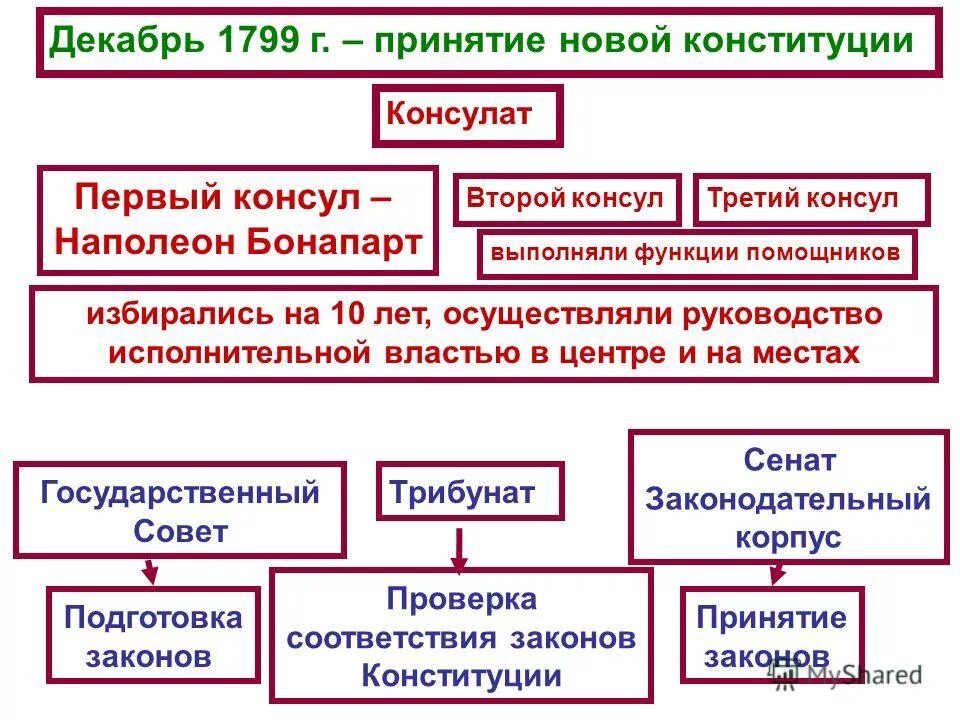 Декабрь 1799 г. – принятие новой конституции

Консулат

Первый консул – Наполеон Бонапарт

Второй консул

Третий консул

выполняли функции помощников

избирались на 10 лет, осуществляли руководство исполнительной властью в центре и на местах

Государственный Совет

Подготовка законов

Трибунат

Проверка соответствия законов Конституции

Сенат Законодательный корпус

Принятие законов

MyShared